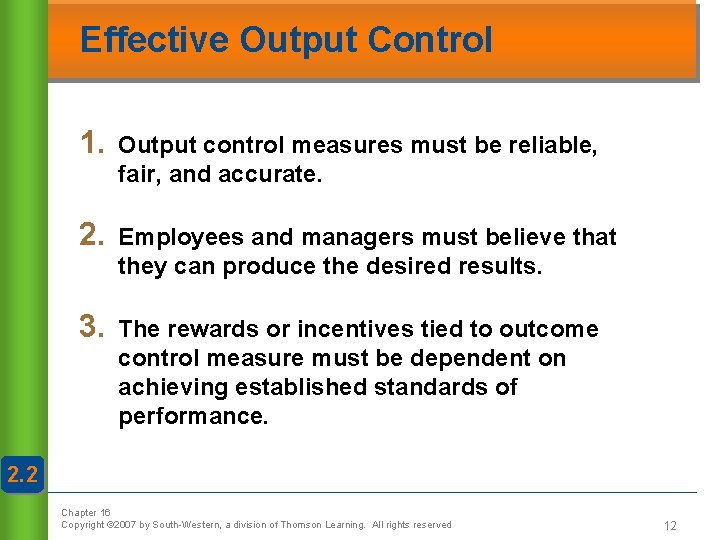 Effective Output Control

1. Output control measures must be reliable, fair, and accurate.

2. Employees and managers must believe that they can produce the desired results.

3. The rewards or incentives tied to outcome control measure must be dependent on achieving established standards of performance.

2.2

Chapter 16
Copyright ©2007 by South-Western, a division of Thomson Learning. All rights reserved

12